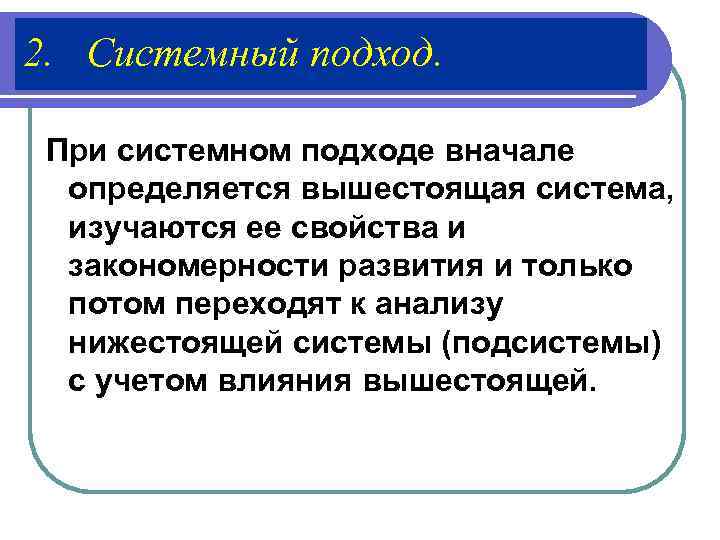 2. Системный подход.

При системном подходе вначале определяется вышестоящая система, изучаются ее свойства и закономерности развития и только потом переходят к анализу нижестоящей системы (подсистемы) с учетом влияния вышестоящей.